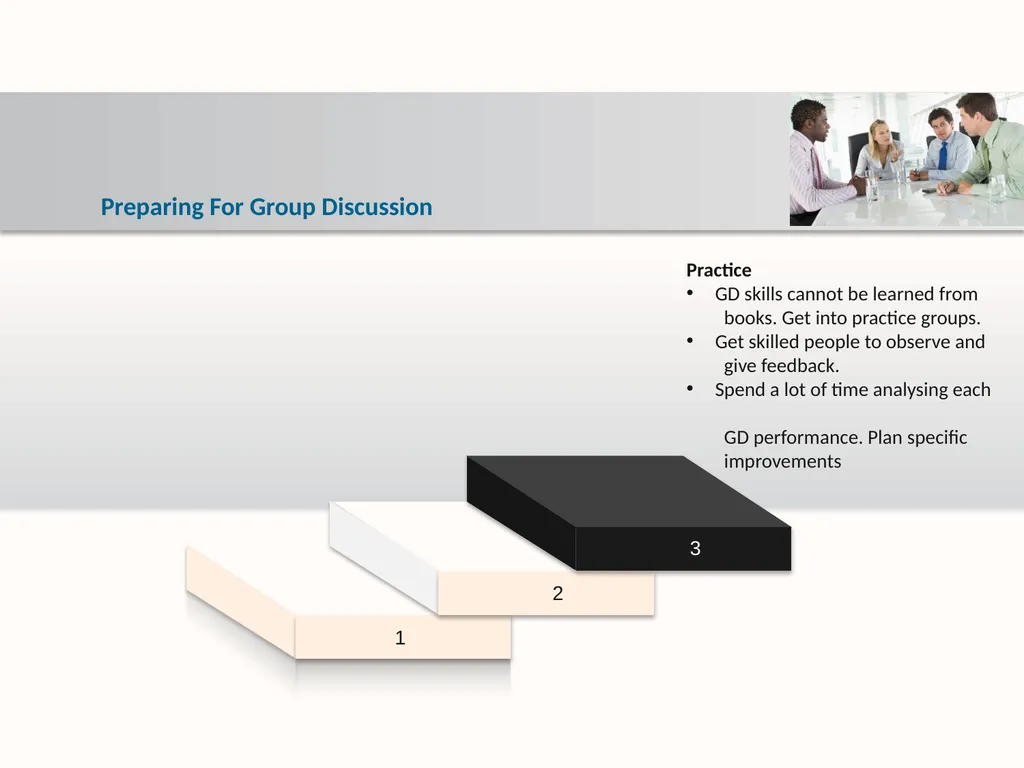 Preparing For Group Discussion

Practice
• GD skills cannot be learned from books. Get into practice groups.
• Get skilled people to observe and give feedback.
• Spend a lot of time analysing each

GD performance. Plan specific improvements

3

2

1